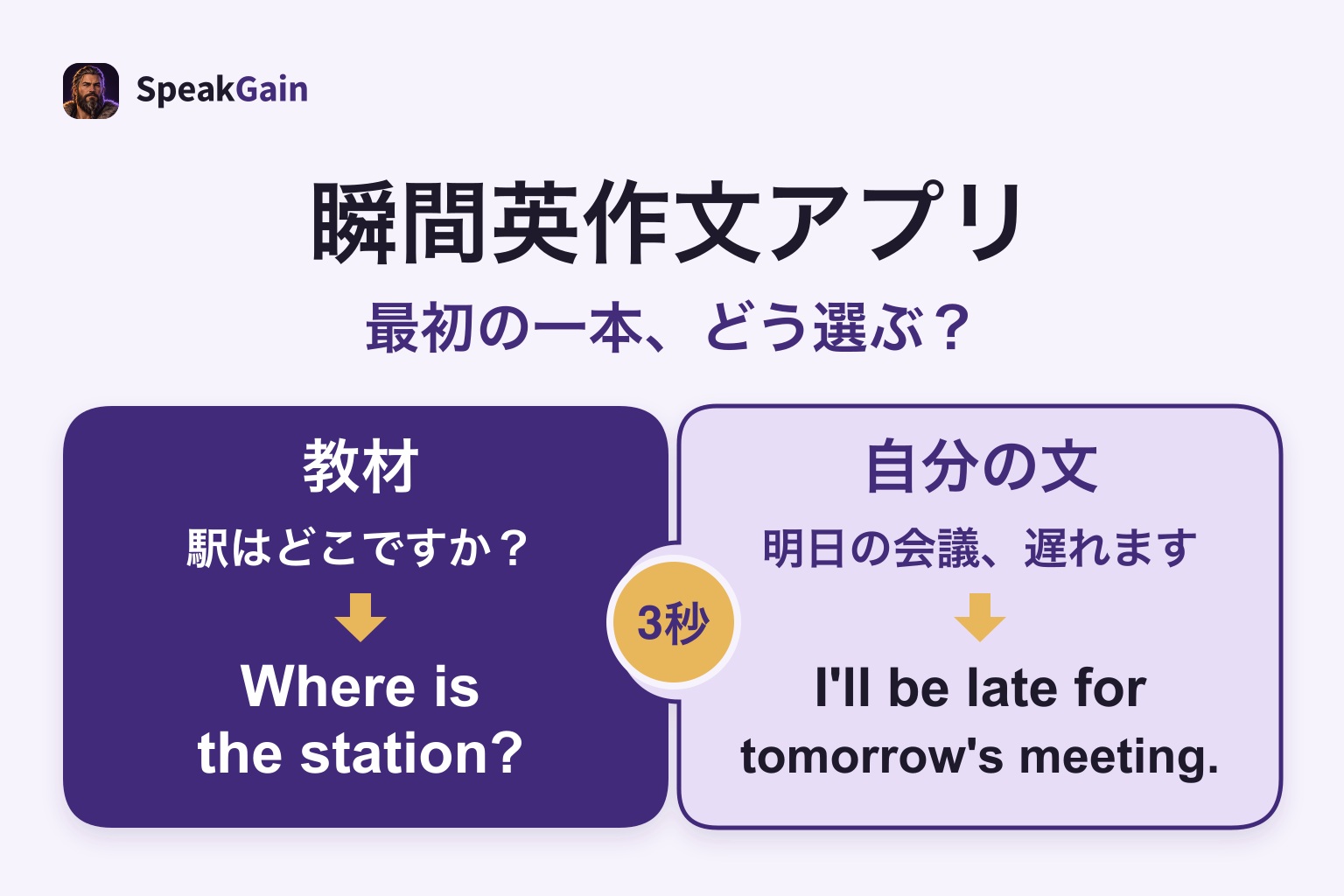 SpeakGain

瞬間英作文アプリ

最初の一本、どう選ぶ？

教材

駅はどこですか？

Where is the station?

3秒

自分の文

明日の会議、遅れます

I'll be late for tomorrow's meeting.